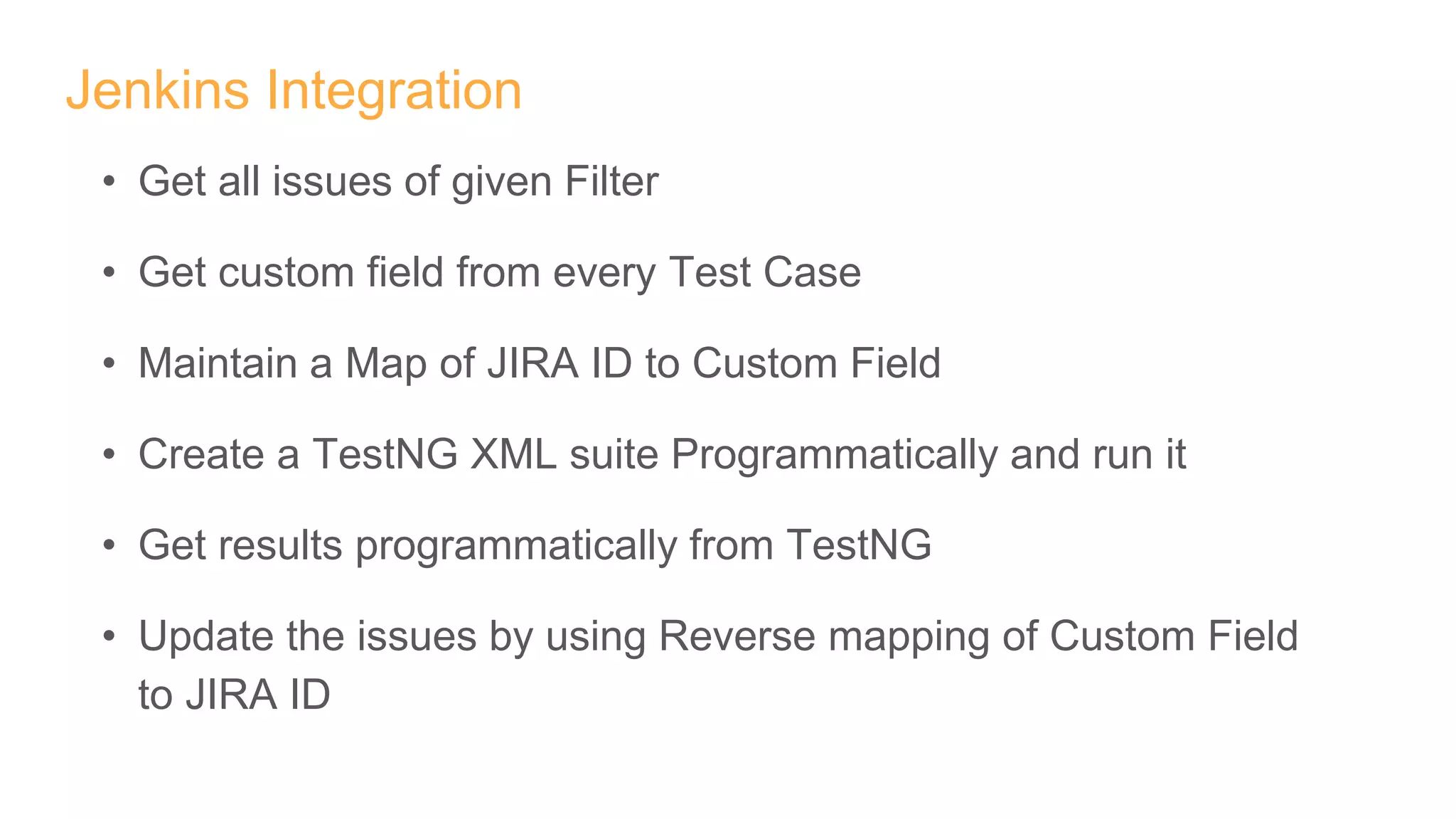 Jenkins Integration

• Get all issues of given Filter

• Get custom field from every Test Case

• Maintain a Map of JIRA ID to Custom Field

• Create a TestNG XML suite Programmatically and run it

• Get results programmatically from TestNG

• Update the issues by using Reverse mapping of Custom Field to JIRA ID